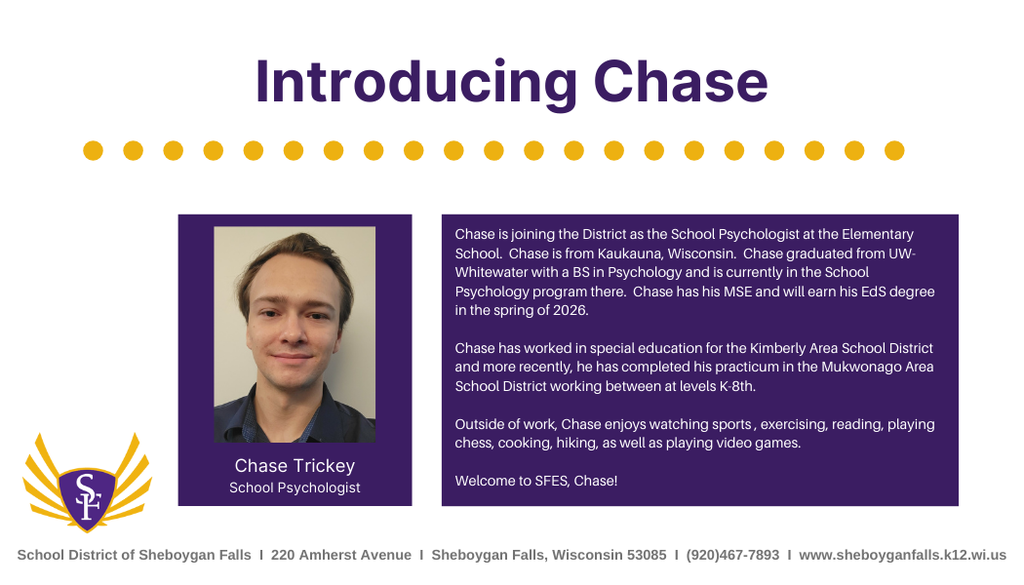 Introducing Chase

Chase Trickey
School Psychologist

Chase is joining the District as the School Psychologist at the Elementary School. Chase is from Kaukauna, Wisconsin. Chase graduated from UW-Whitewater with a BS in Psychology and is currently in the School Psychology program there. Chase has his MSE and will earn his EdS degree in the spring of 2026.

Chase has worked in special education for the Kimberly Area School District and more recently, he has completed his practicum in the Mukwonago Area School District working between at levels K-8th.

Outside of work, Chase enjoys watching sports , exercising, reading, playing chess, cooking, hiking, as well as playing video games.

Welcome to SFES, Chase!

SF

School District of Sheboygan Falls I 220 Amherst Avenue I Sheboygan Falls, Wisconsin 53085 I (920)467-7893 I www.sheboyganfalls.k12.wi.us